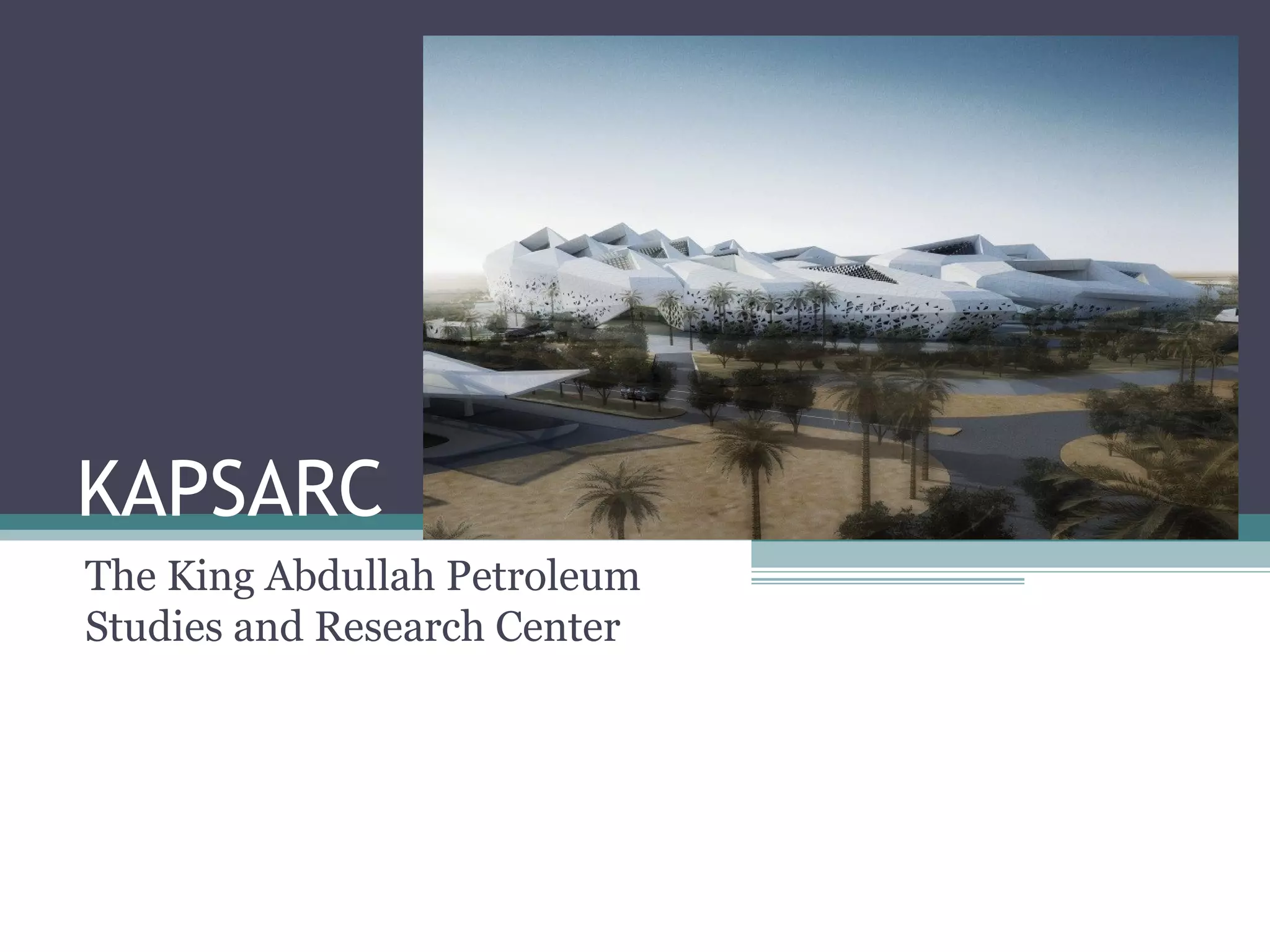 KAPSARC

The King Abdullah Petroleum Studies and Research Center